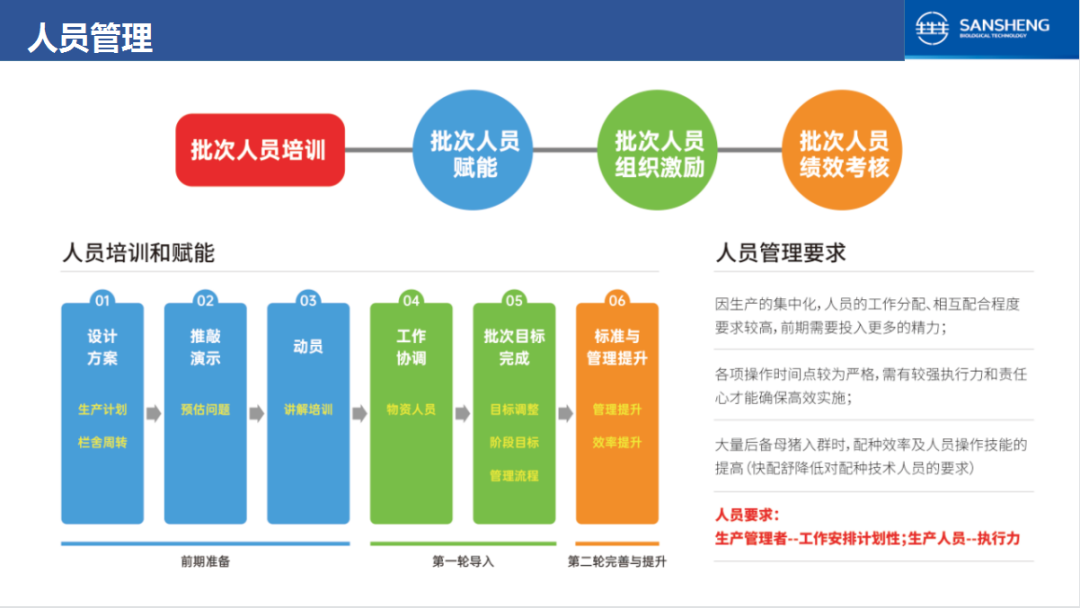 人员管理

SANSHENG
BIOLOGICAL TECHNOLOGY

批次人员培训

批次人员赋能

批次人员组织激励

批次人员绩效考核

人员培训和赋能

01
设计方案
生产计划
栏舍周转

02
推敲演示
预估问题

03
动员
讲解培训

04
工作协调
物资人员

05
批次目标完成
目标调整
阶段目标
管理流程

06
标准与管理提升
管理提升
效率提升

前期准备

第一轮导入

第二轮完善与提升

人员管理要求

因生产的集中化，人员的工作分配、相互配合程度要求较高，前期需要投入更多的精力；

各项操作时间点较为严格，需有较强执行力和责任心才能确保高效实施；

大量后备母猪入群时，配种效率及人员操作技能的提高（快配舒降低对配种技术人员的要求）

人员要求：
生产管理者--工作安排计划性；生产人员--执行力